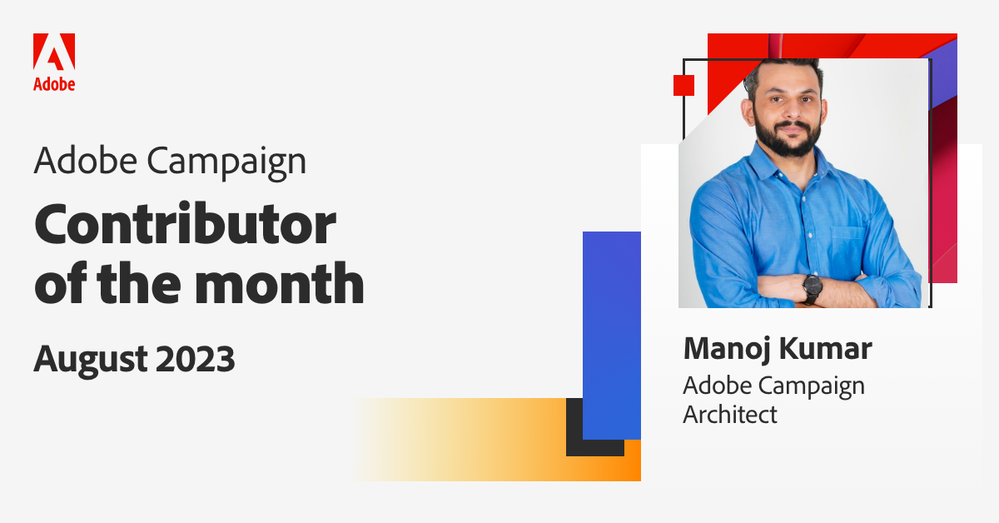 Adobe

Adobe Campaign
Contributor of the month
August 2023

Manoj Kumar
Adobe Campaign Architect